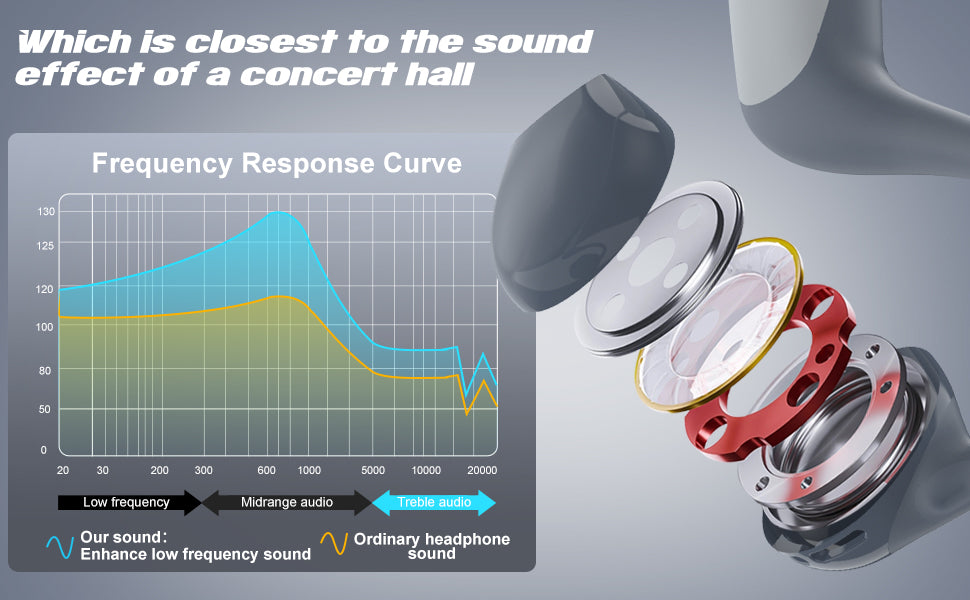 Which is closest to the sound effect of a concert hall

Frequency Response Curve

130
125
120
100
80
50
0

20 30 200 300 600 1000 5000 10000 20000

Low frequency
Midrange audio
Treble audio

Our sound: Enhance low frequency sound

Ordinary headphone sound